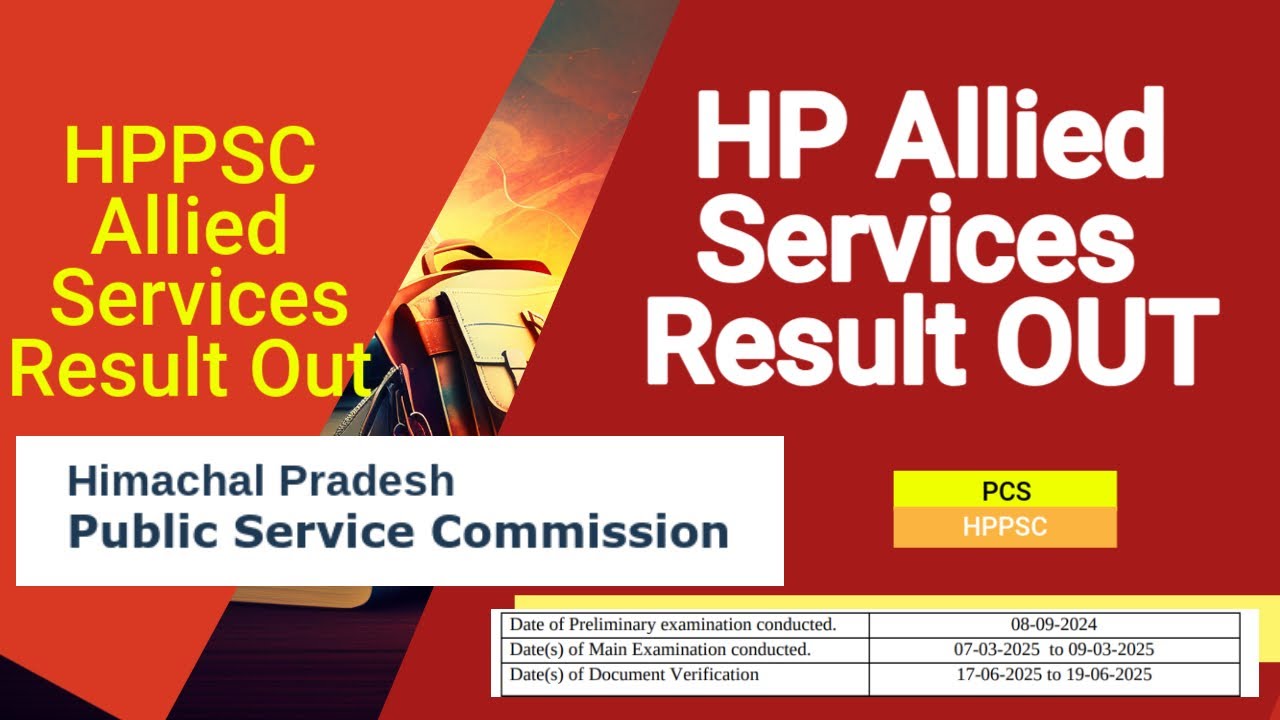 HPPSC Allied Services Result Out

HP Allied Services Result OUT

Himachal Pradesh
Public Service Commission

PCS
HPPSC

| Date of Preliminary examination conducted. | 08-09-2024 |
|---|---|
| Date(s) of Main Examination conducted. | 07-03-2025 to 09-03-2025 |
| Date(s) of Document Verification | 17-06-2025 to 19-06-2025 |